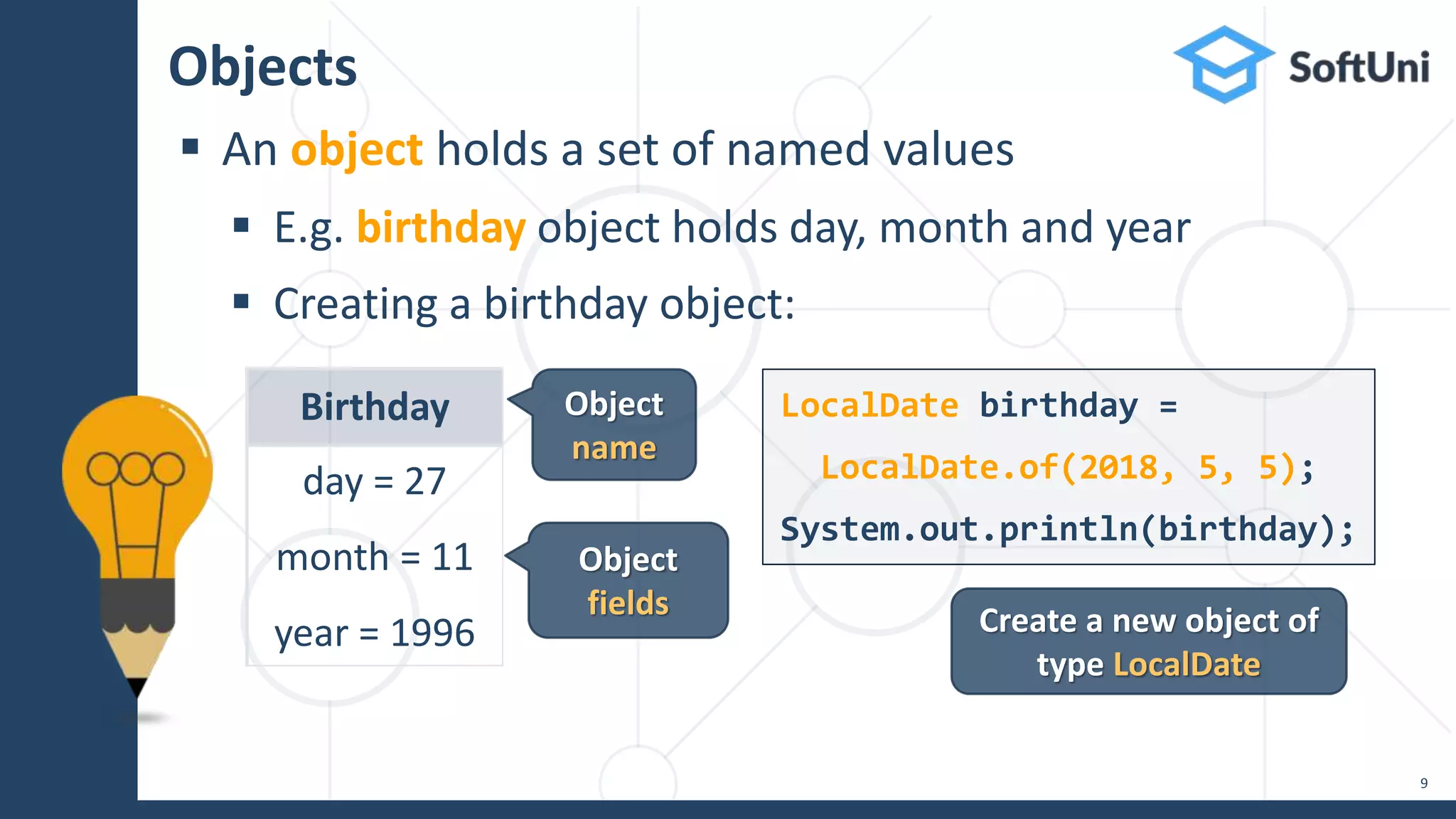 Objects

SoftUni

▪ An object holds a set of named values

▪ E.g. birthday object holds day, month and year

▪ Creating a birthday object:

| Birthday |
|---|
| day = 27 |
| month = 11 |
| year = 1996 |

Object name

Object fields

LocalDate birthday =
  LocalDate.of(2018, 5, 5);
System.out.println(birthday);

Create a new object of type LocalDate

9